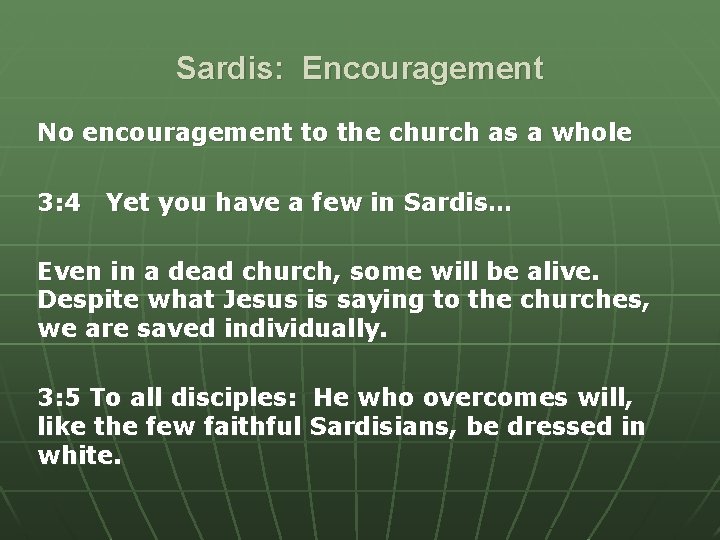 Sardis: Encouragement

No encouragement to the church as a whole

3:4 Yet you have a few in Sardis…

Even in a dead church, some will be alive. Despite what Jesus is saying to the churches, we are saved individually.

3:5 To all disciples: He who overcomes will, like the few faithful Sardisians, be dressed in white.